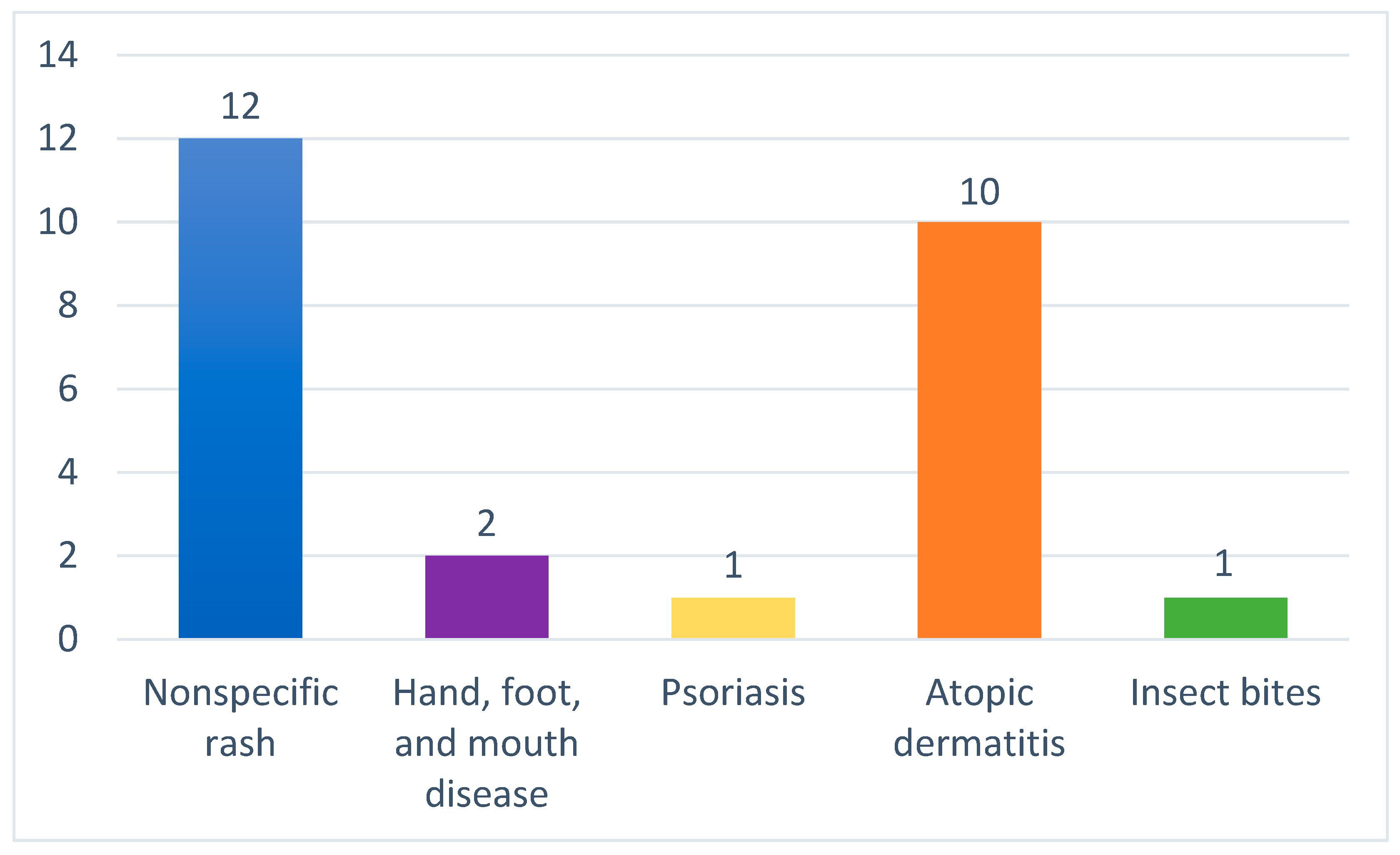 14
12
10
8
6
4
2
0

12
2
1
10
1

Nonspecific rash
Hand, foot, and mouth disease
Psoriasis
Atopic dermatitis
Insect bites